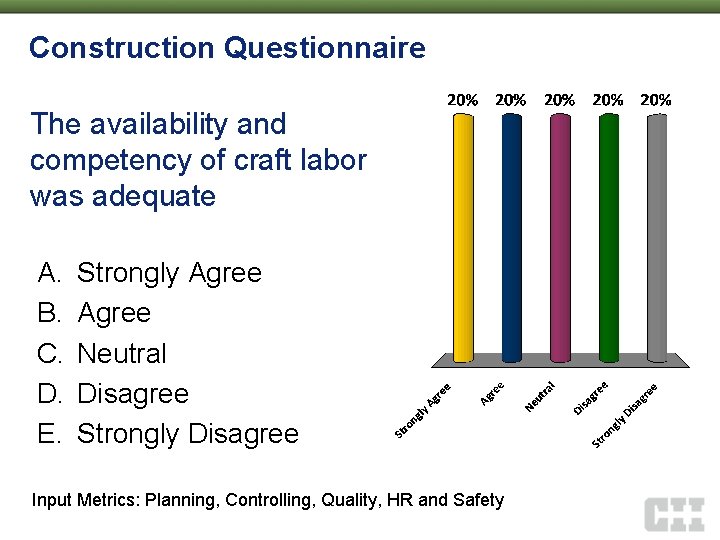 Construction Questionnaire

The availability and competency of craft labor was adequate

A. Strongly Agree
B. Agree
C. Neutral
D. Disagree
E. Strongly Disagree

20% 20% 20% 20% 20%

Strongly Agree
Agree
Neutral
Disagree
Strongly Disagree

Input Metrics: Planning, Controlling, Quality, HR and Safety

CII